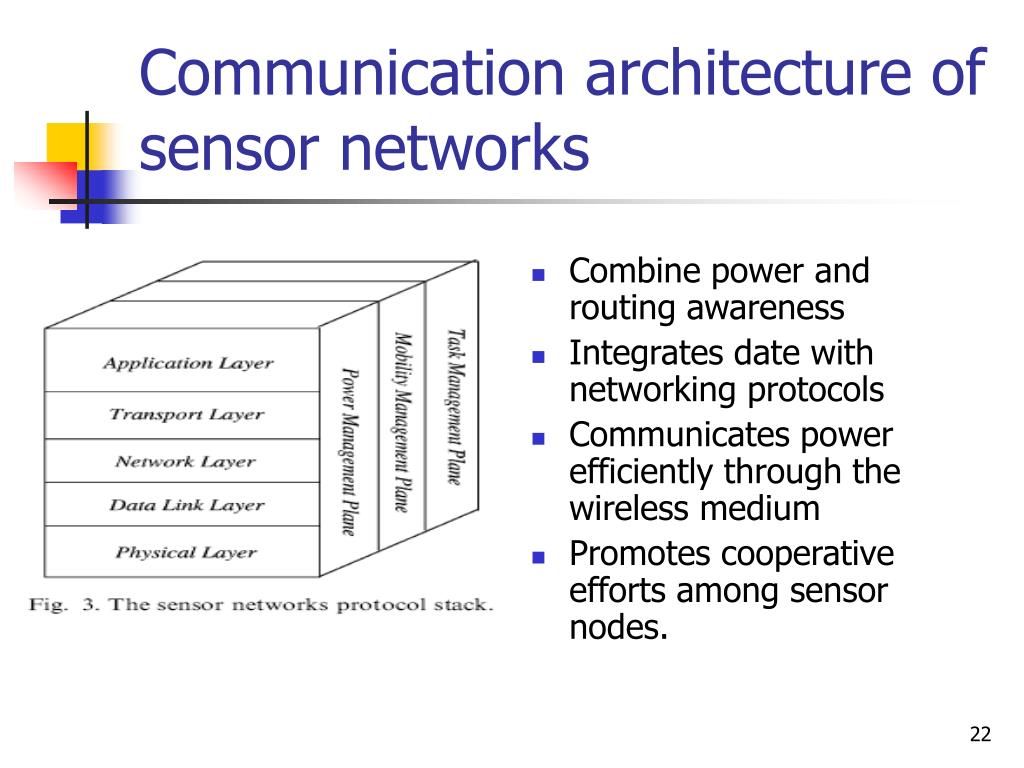 Communication architecture of sensor networks

Application Layer
Transport Layer
Network Layer
Data Link Layer
Physical Layer
Power Management Plane
Mobility Management Plane
Task Management Plane

Fig. 3. The sensor networks protocol stack.

- Combine power and routing awareness
- Integrates date with networking protocols
- Communicates power efficiently through the wireless medium
- Promotes cooperative efforts among sensor nodes.

22